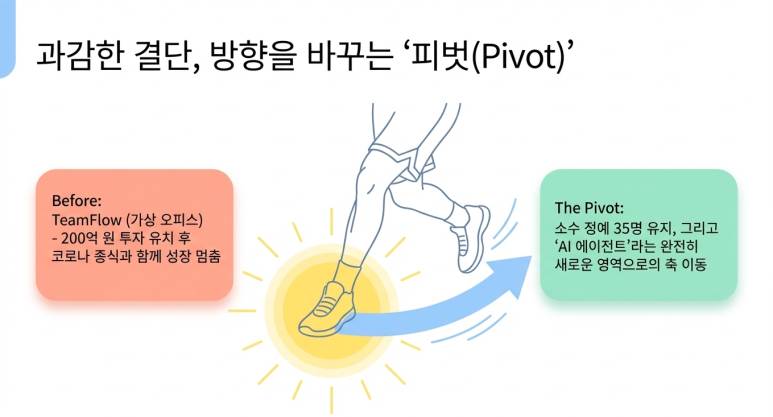 과감한 결단, 방향을 바꾸는 ‘피벗(Pivot)’

Before:
TeamFlow (가상 오피스)
- 200억 원 투자 유치 후
코로나 종식과 함께 성장 멈춤

The Pivot:
소수 정예 35명 유지, 그리고
‘AI 에이전트’라는 완전히
새로운 영역으로의 축 이동